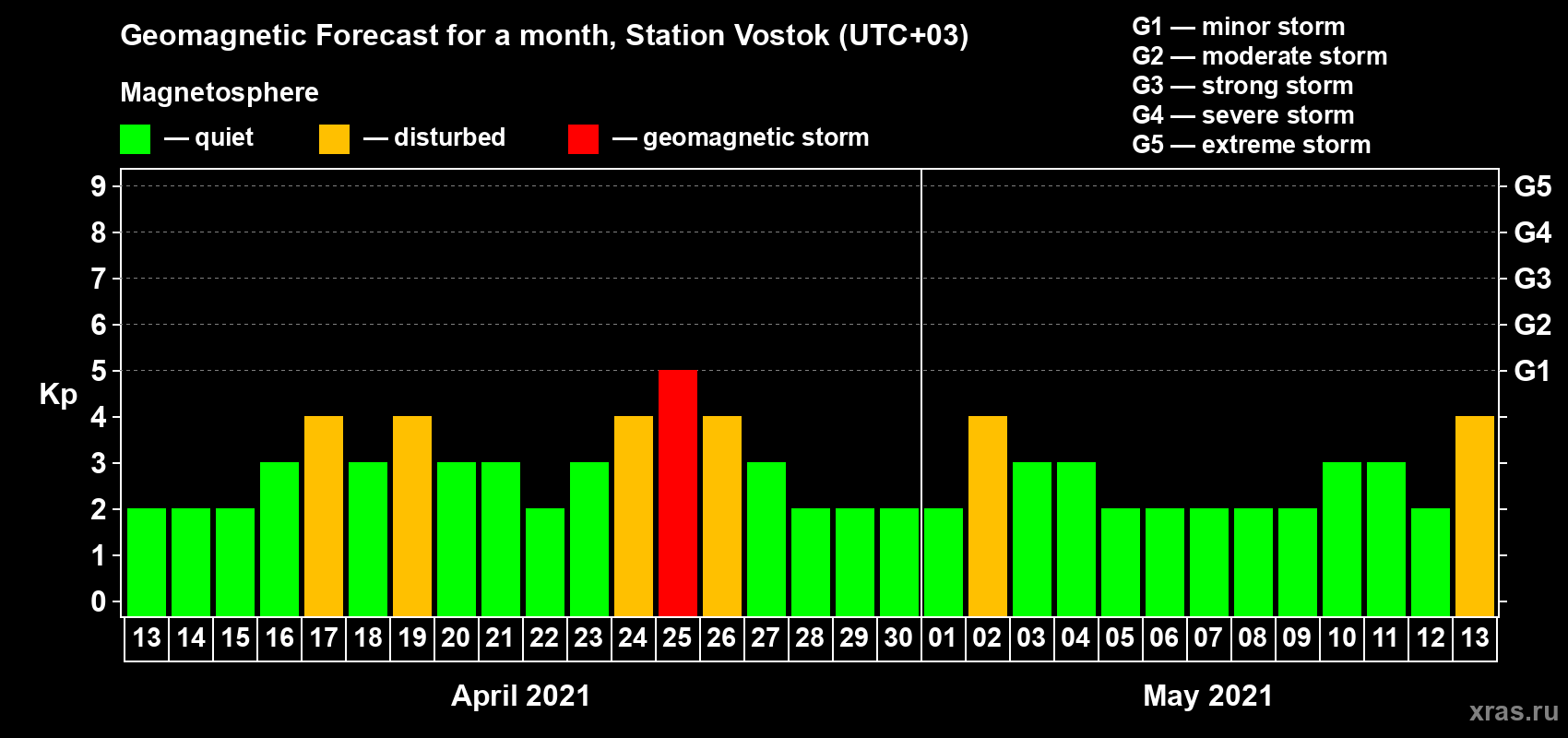 Geomagnetic Forecast for a month, Station Vostok (UTC+03)

Magnetosphere

— quiet — disturbed — geomagnetic storm

G1 — minor storm
G2 — moderate storm
G3 — strong storm
G4 — severe storm
G5 — extreme storm

Kp

9 8 7 6 5 4 3 2 1 0

G5 G4 G3 G2 G1

13 14 15 16 17 18 19 20 21 22 23 24 25 26 27 28 29 30 01 02 03 04 05 06 07 08 09 10 11 12 13

April 2021

May 2021

xras.ru